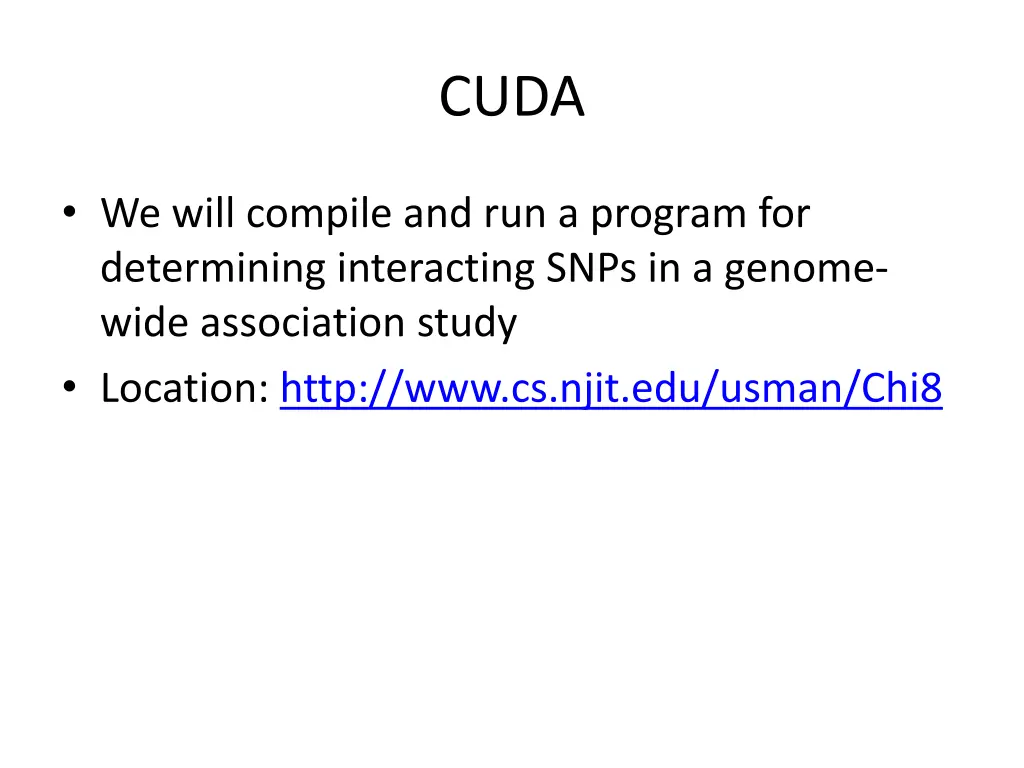 CUDA

• We will compile and run a program for determining interacting SNPs in a genome-wide association study
• Location: http://www.cs.njit.edu/usman/Chi8